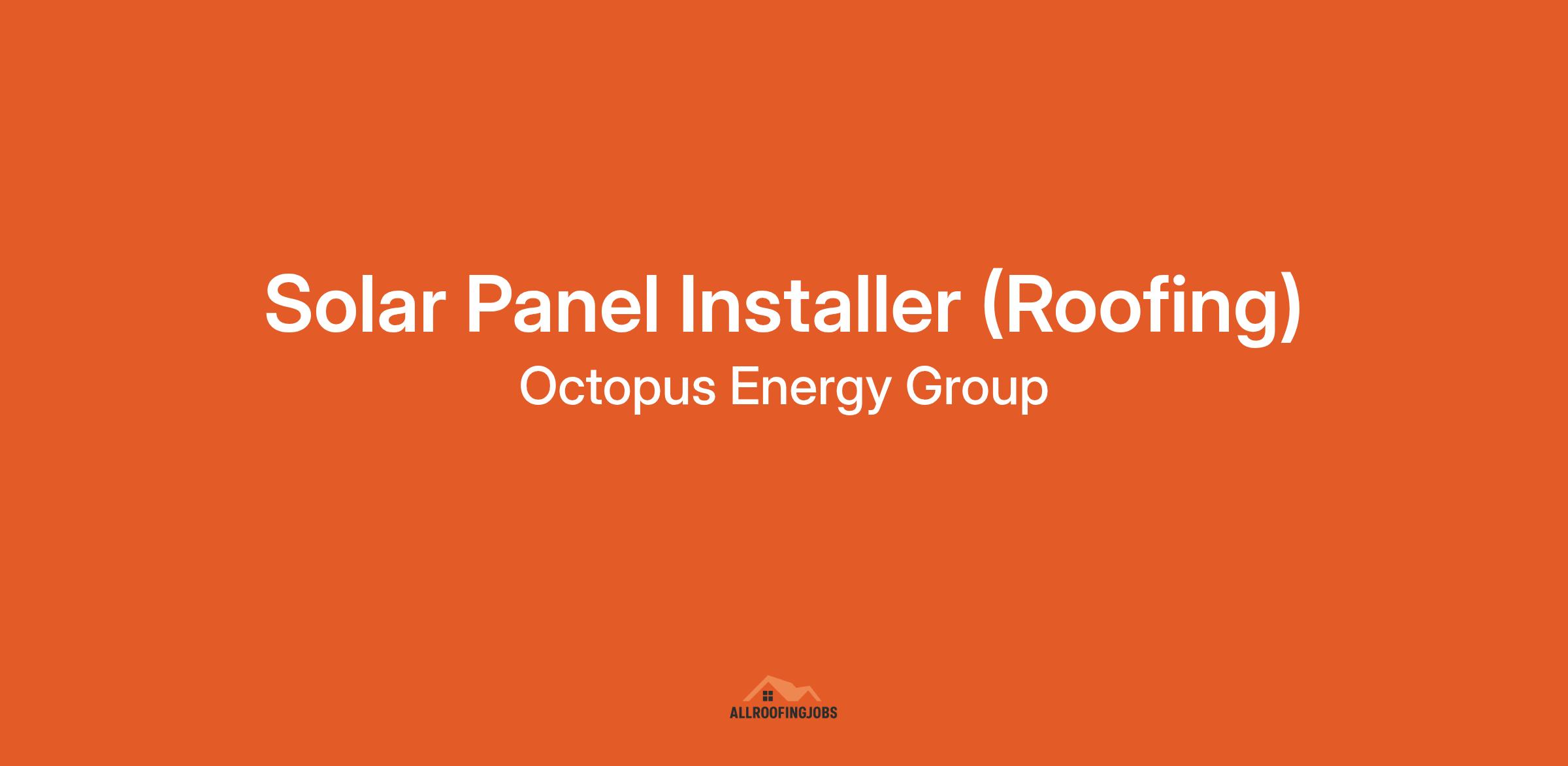 Solar Panel Installer (Roofing)
Octopus Energy Group

ALLROOFINGJOBS